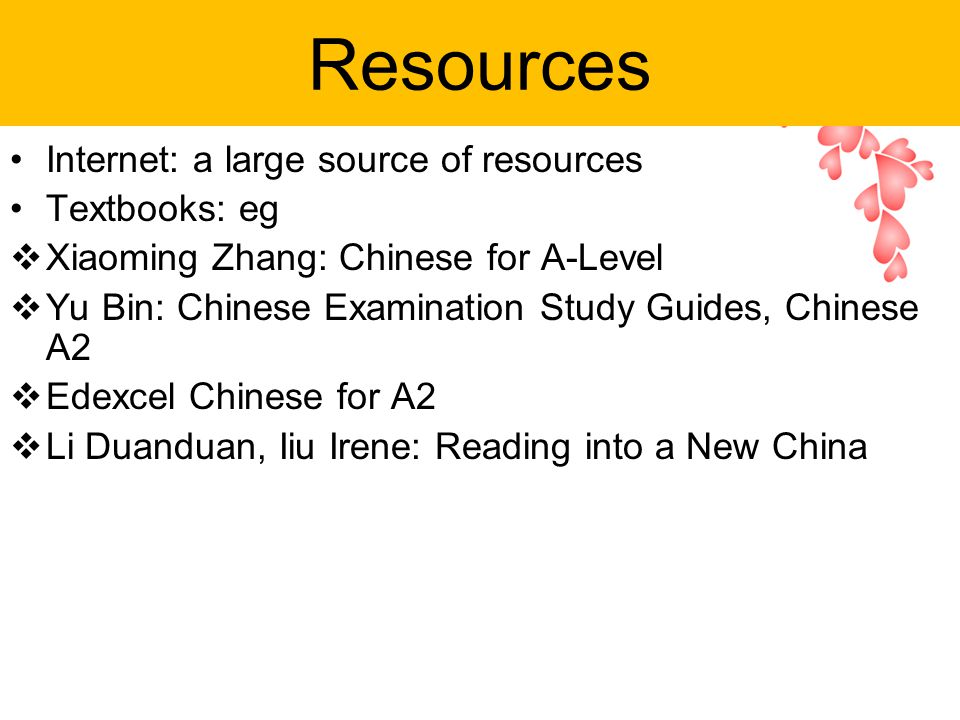 Resources

• Internet: a large source of resources
• Textbooks: eg
❖ Xiaoming Zhang: Chinese for A-Level
❖ Yu Bin: Chinese Examination Study Guides, Chinese A2
❖ Edexcel Chinese for A2
❖ Li Duanduan, liu Irene: Reading into a New China